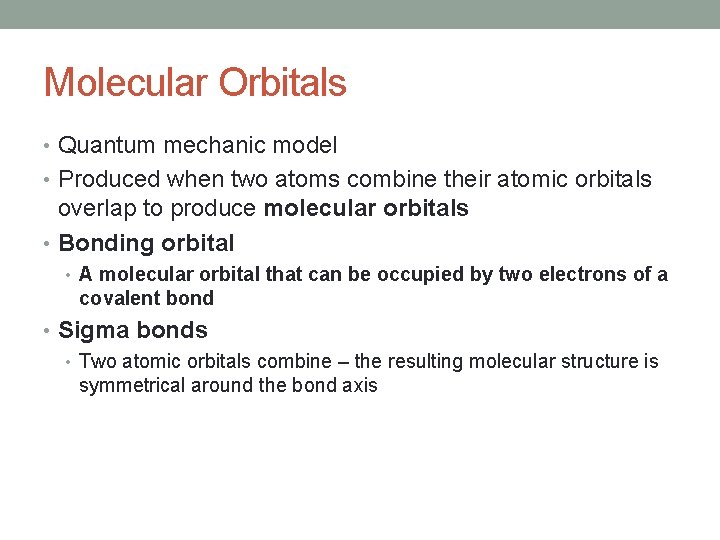 Molecular Orbitals

• Quantum mechanic model
• Produced when two atoms combine their atomic orbitals overlap to produce molecular orbitals
• Bonding orbital
  • A molecular orbital that can be occupied by two electrons of a covalent bond
• Sigma bonds
  • Two atomic orbitals combine – the resulting molecular structure is symmetrical around the bond axis